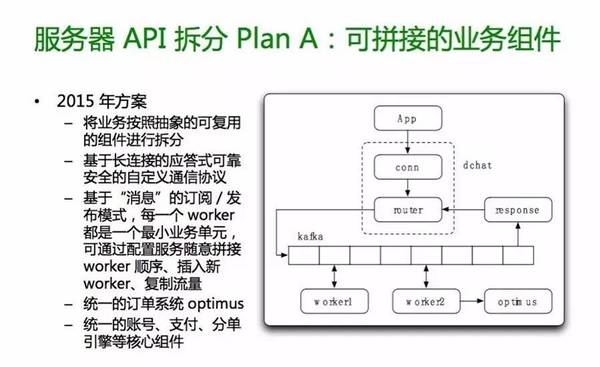 服务器 API 拆分 Plan A：可拼接的业务组件

• 2015 年方案
– 将业务按照抽象的可复用的组件进行拆分
– 基于长连接的应答式可靠安全的自定义通信协议
– 基于“消息”的订阅 / 发布模式，每一个 worker 都是一个最小业务单元，可通过配置服务随意拼接 worker 顺序、插入新 worker、复制流量
– 统一的订单系统 optimus
– 统一的账号、支付、分单引擎等核心组件

App
conn
dchat
router
response
kafka
worker1
worker2
optimus